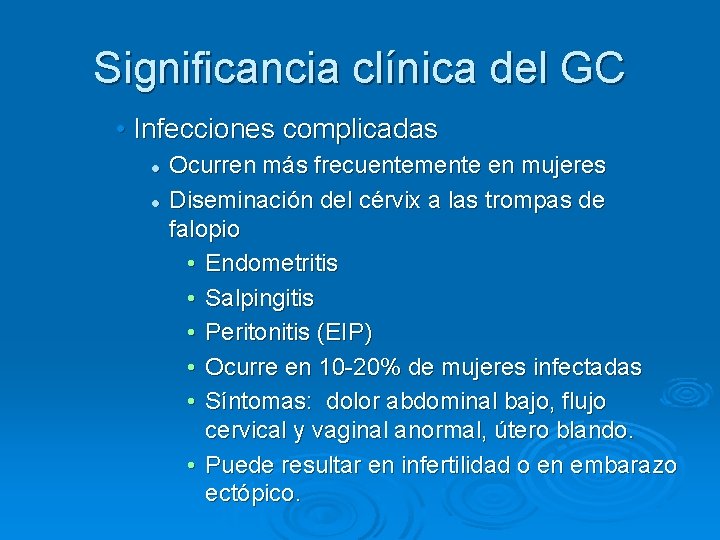 Significancia clínica del GC

• Infecciones complicadas
  • Ocurren más frecuentemente en mujeres
  • Diseminación del cérvix a las trompas de falopio
    • Endometritis
    • Salpingitis
    • Peritonitis (EIP)
    • Ocurre en 10-20% de mujeres infectadas
    • Síntomas: dolor abdominal bajo, flujo cervical y vaginal anormal, útero blando.
    • Puede resultar en infertilidad o en embarazo ectópico.